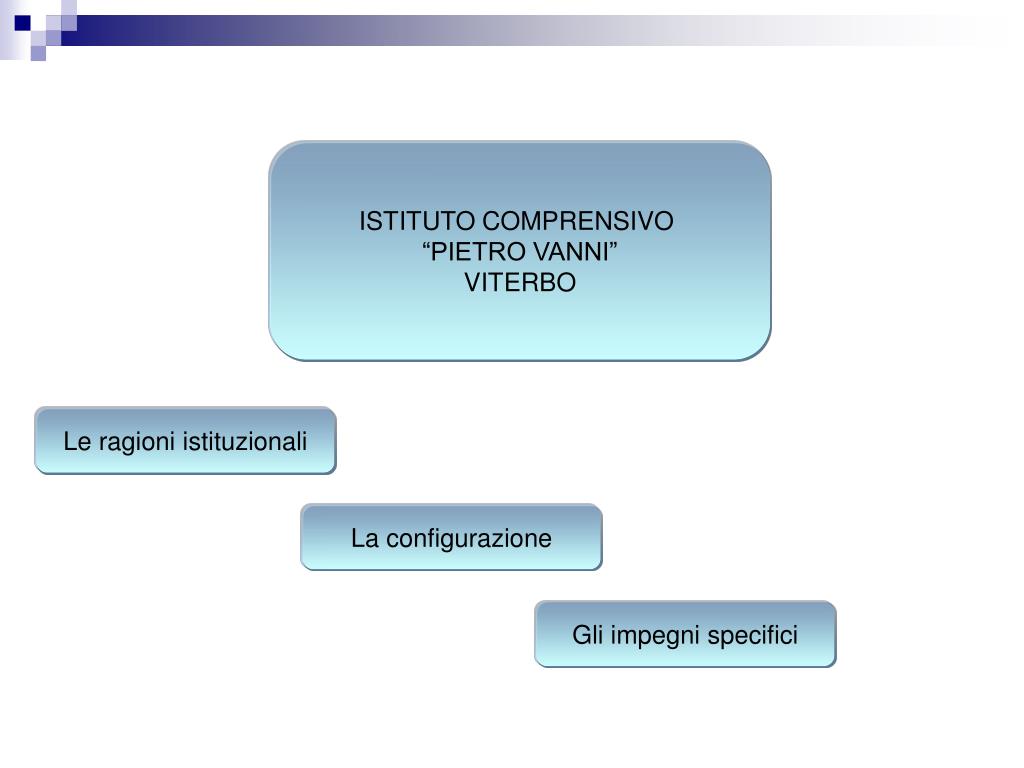 ISTITUTO COMPRENSIVO
“PIETRO VANNI”
VITERBO

Le ragioni istituzionali

La configurazione

Gli impegni specifici